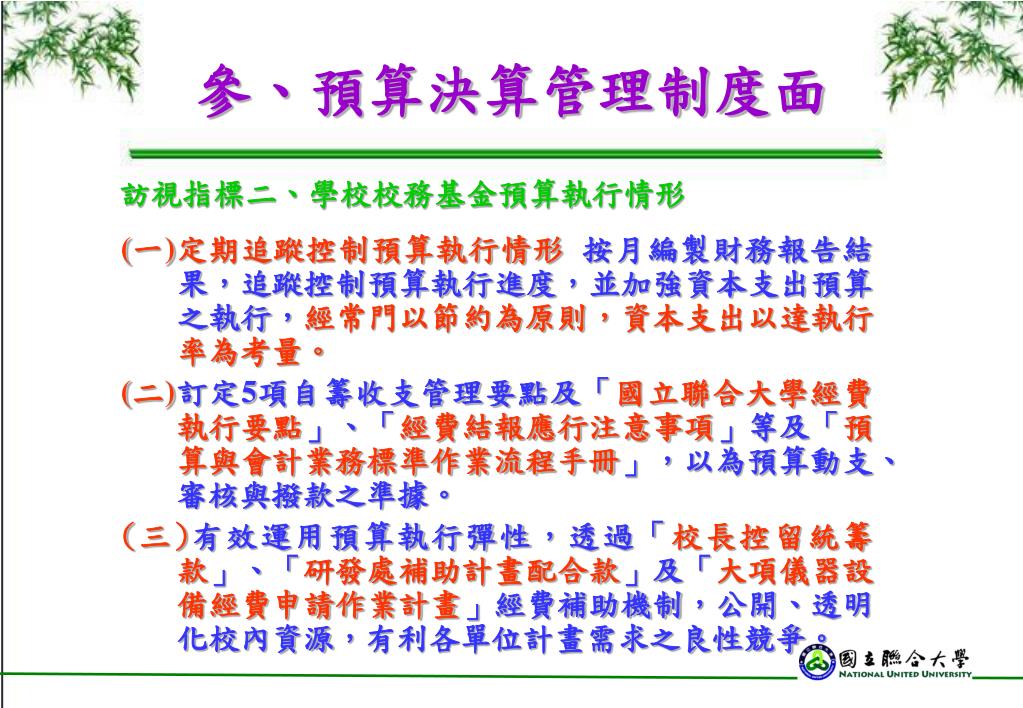 參、預算決算管理制度面

訪視指標二、學校校務基金預算執行情形

(一)定期追蹤控制預算執行情形 按月編製財務報告結果，追蹤控制預算執行進度，並加強資本支出預算之執行，經常門以節約為原則，資本支出以達執行率為考量。

(二)訂定5項自籌收支管理要點及「國立聯合大學經費執行要點」、「經費結報應行注意事項」等及「預算與會計業務標準作業流程手冊」，以為預算動支、審核與撥款之準據。

(三)有效運用預算執行彈性，透過「校長控留統籌款」、「研發處補助計畫配合款」及「大項儀器設備經費申請作業計畫」經費補助機制，公開、透明化校內資源，有利各單位計畫需求之良性競爭。

國立聯合大學
NATIONAL UNITED UNIVERSITY